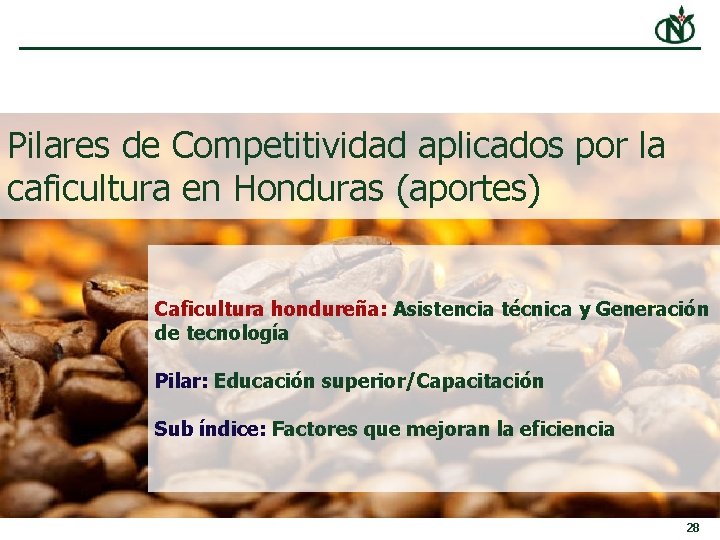 Pilares de Competitividad aplicados por la caficultura en Honduras (aportes)

Caficultura hondureña: Asistencia técnica y Generación de tecnología

Pilar: Educación superior/Capacitación

Sub índice: Factores que mejoran la eficiencia

28